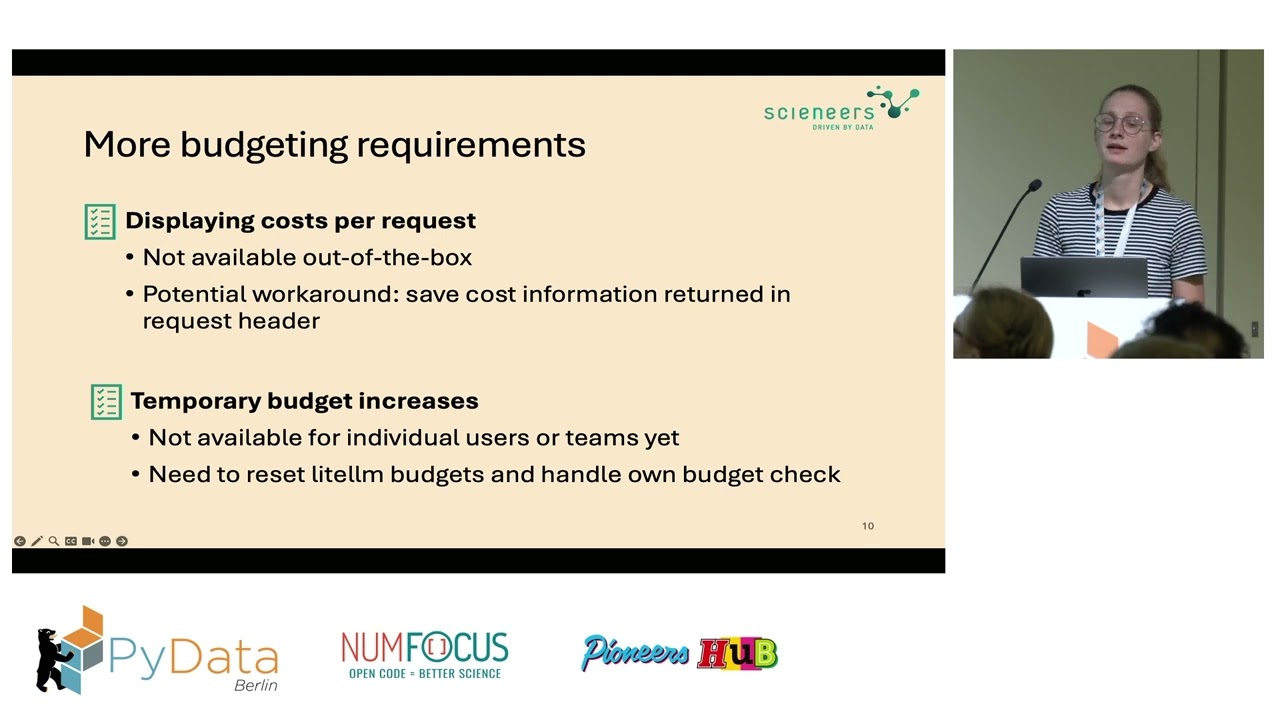 scieneers
DRIVEN BY DATA

More budgeting requirements

Displaying costs per request
• Not available out-of-the-box
• Potential workaround: save cost information returned in request header

Temporary budget increases
• Not available for individual users or teams yet
• Need to reset litellm budgets and handle own budget check

10

PyData Berlin

NUMFOCUS
OPEN CODE = BETTER SCIENCE

Pioneers HUB